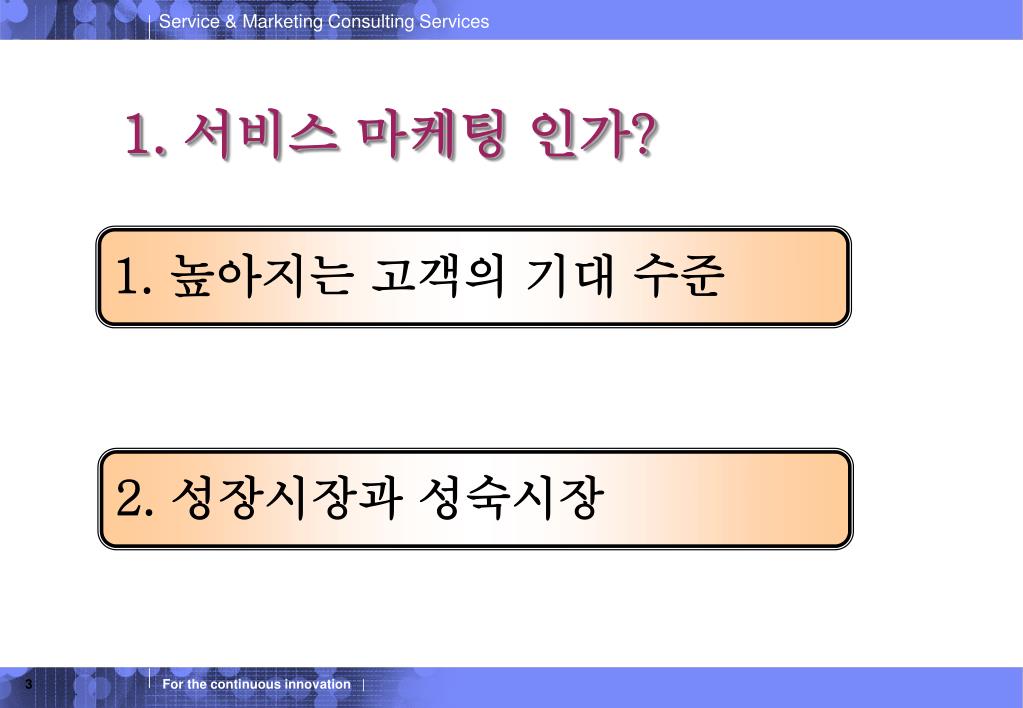 Service & Marketing Consulting Services

1. 서비스 마케팅 인가?

1. 높아지는 고객의 기대 수준

2. 성장시장과 성숙시장

3

For the continuous innovation